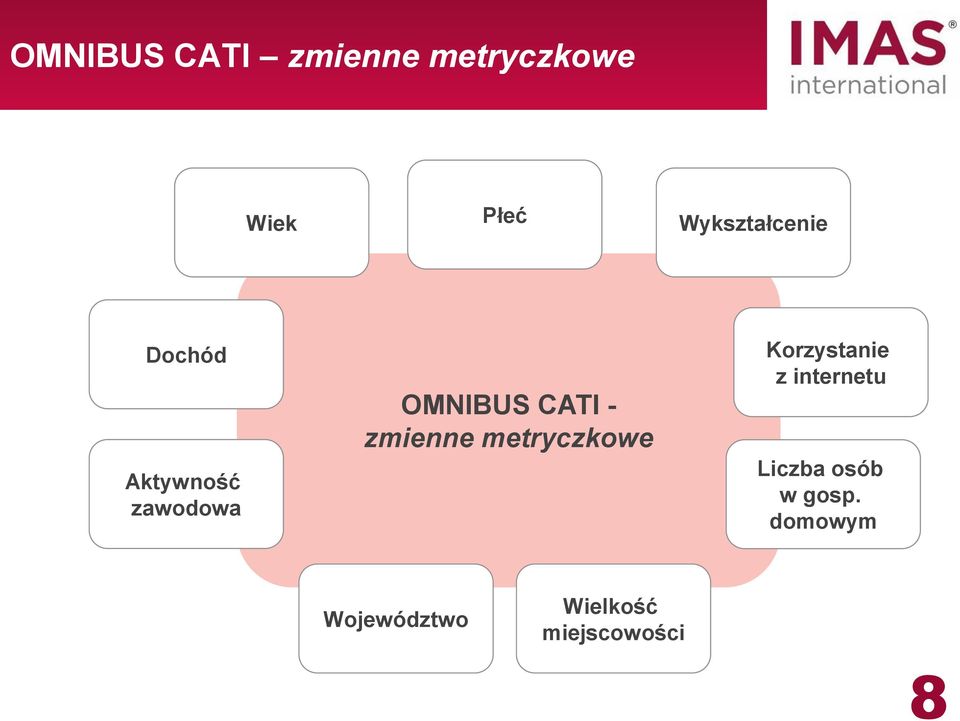 OMNIBUS CATI – zmienne metryczkowe

IMAS® international

Wiek

Płeć

Wykształcenie

Dochód

Korzystanie z internetu

OMNIBUS CATI - zmienne metryczkowe

Aktywność zawodowa

Liczba osób w gosp. domowym

Województwo

Wielkość miejscowości

8